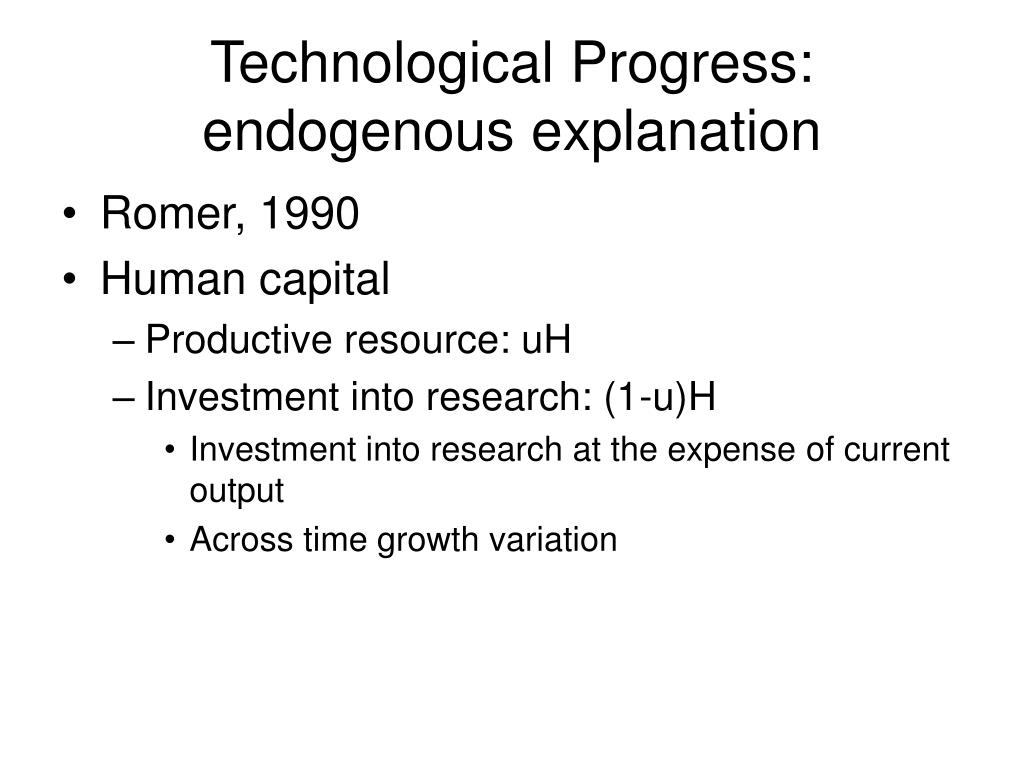 Technological Progress: endogenous explanation

• Romer, 1990
• Human capital
– Productive resource: uH
– Investment into research: (1-u)H
• Investment into research at the expense of current output
• Across time growth variation